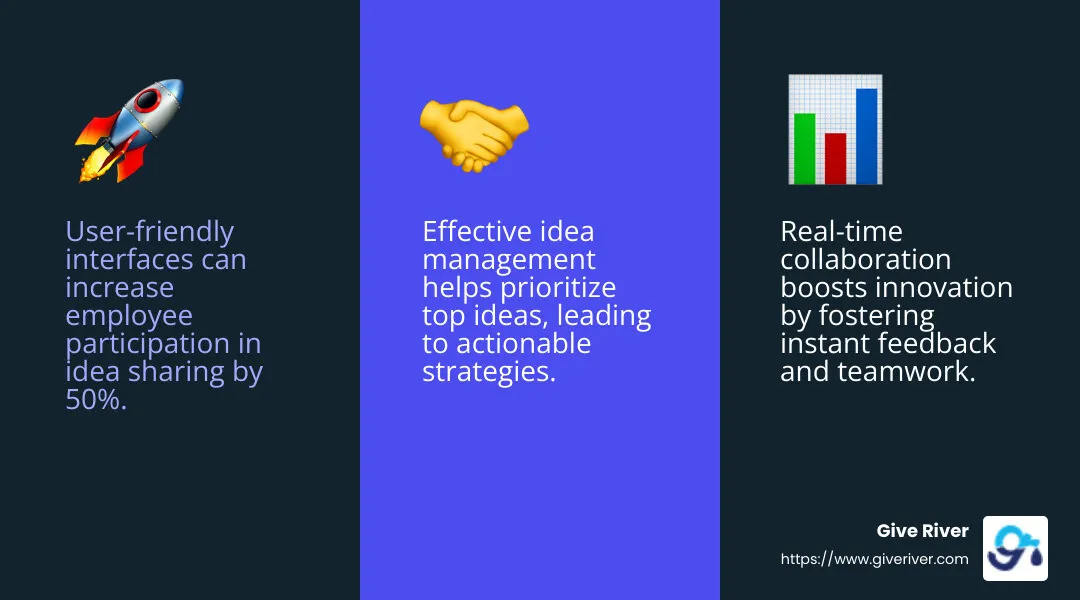 User-friendly interfaces can increase employee participation in idea sharing by 50%.

Effective idea management helps prioritize top ideas, leading to actionable strategies.

Real-time collaboration boosts innovation by fostering instant feedback and teamwork.

Give River
https://www.giveriver.com